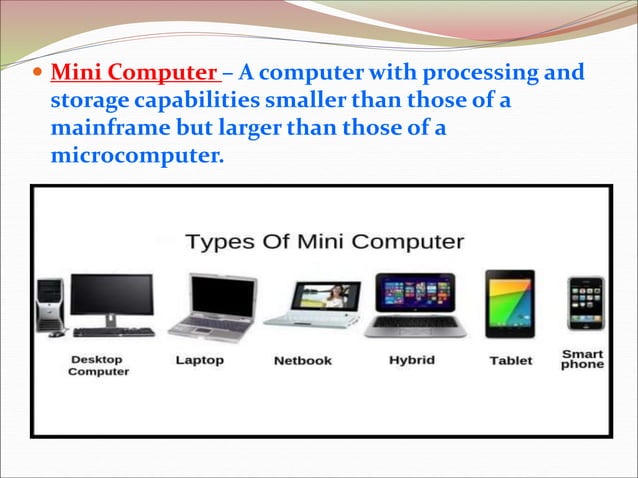 Mini Computer – A computer with processing and storage capabilities smaller than those of a mainframe but larger than those of a microcomputer.

Types Of Mini Computer

Desktop Computer

Laptop

Netbook

Hybrid

Tablet

Smart phone